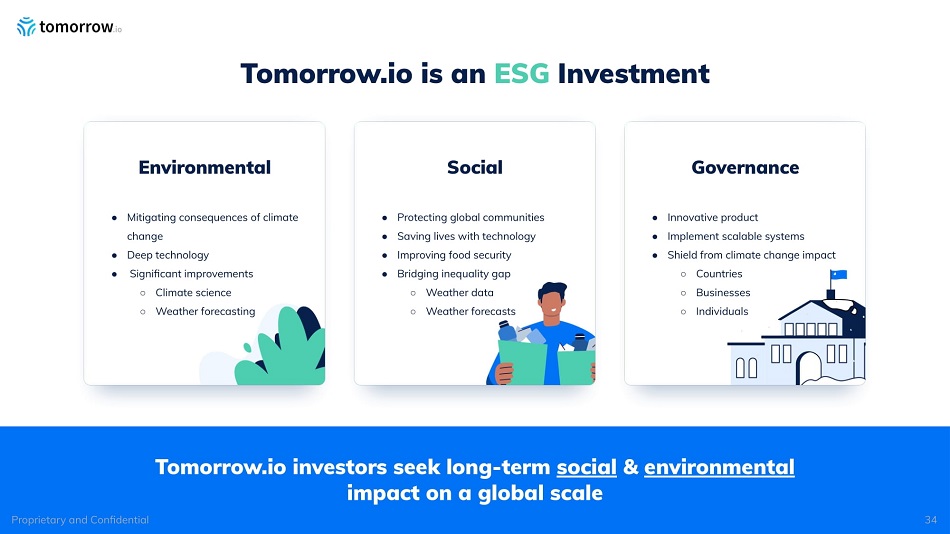 tomorrow.io

Tomorrow.io is an ESG Investment

Environmental

- Mitigating consequences of climate change
- Deep technology
- Significant improvements
  - Climate science
  - Weather forecasting

Social

- Protecting global communities
- Saving lives with technology
- Improving food security
- Bridging inequality gap
  - Weather data
  - Weather forecasts

Governance

- Innovative product
- Implement scalable systems
- Shield from climate change impact
  - Countries
  - Businesses
  - Individuals

Tomorrow.io investors seek long-term social & environmental impact on a global scale

Proprietary and Confidential

34